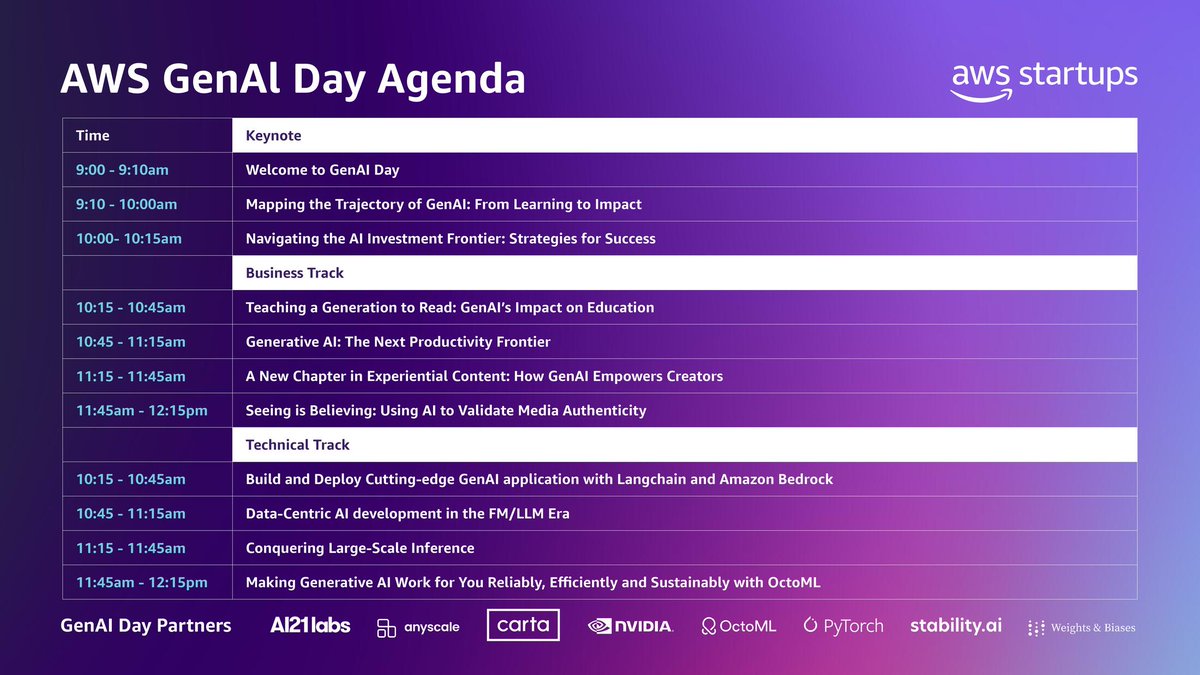 AWS GenAI Day Agenda

aws startups

| Time | Keynote |
|---|---|
| 9:00 - 9:10am | Welcome to GenAI Day |
| 9:10 - 10:00am | Mapping the Trajectory of GenAI: From Learning to Impact |
| 10:00- 10:15am | Navigating the AI Investment Frontier: Strategies for Success |
| | Business Track |
| 10:15 - 10:45am | Teaching a Generation to Read: GenAI's Impact on Education |
| 10:45 - 11:15am | Generative AI: The Next Productivity Frontier |
| 11:15 - 11:45am | A New Chapter in Experiential Content: How GenAI Empowers Creators |
| 11:45am - 12:15pm | Seeing is Believing: Using AI to Validate Media Authenticity |
| | Technical Track |
| 10:15 - 10:45am | Build and Deploy Cutting-edge GenAI application with Langchain and Amazon Bedrock |
| 10:45 - 11:15am | Data-Centric AI development in the FM/LLM Era |
| 11:15 - 11:45am | Conquering Large-Scale Inference |
| 11:45am - 12:15pm | Making Generative AI Work for You Reliably, Efficiently and Sustainably with OctoML |

GenAI Day Partners AI21labs anyscale carta NVIDIA. OctoML PyTorch stability.ai Weights & Biases